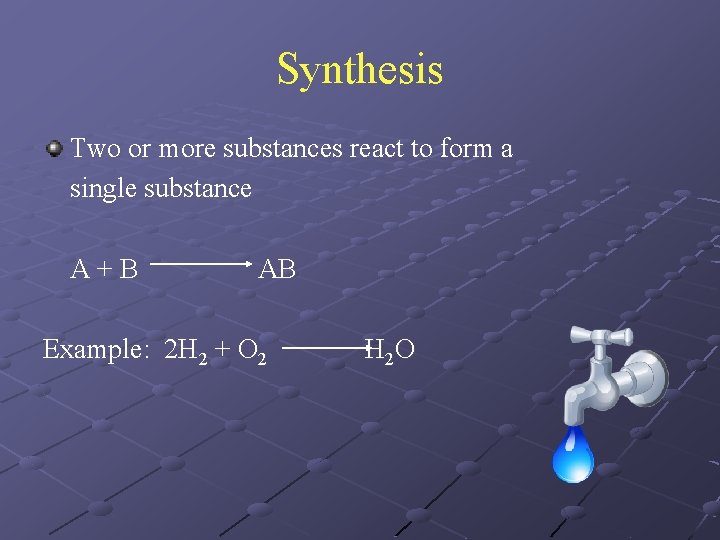 Synthesis

Two or more substances react to form a single substance

$A + B \longrightarrow AB$

Example: $2H_2 + O_2 \longrightarrow H_2O$